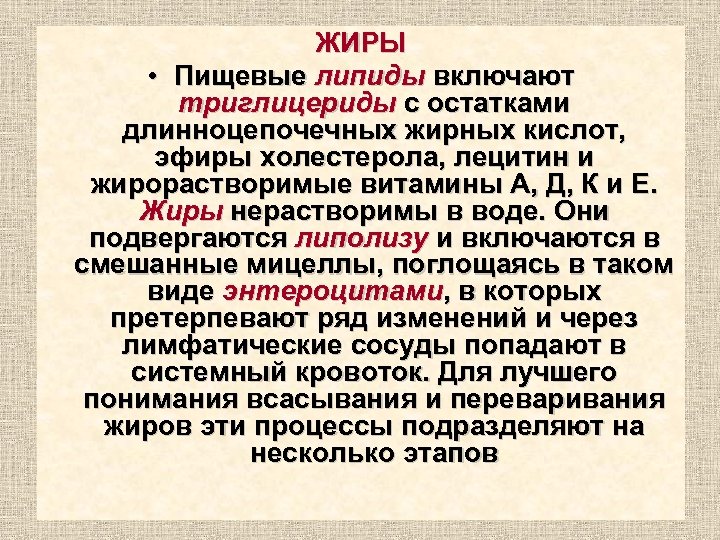 ЖИРЫ

• Пищевые липиды включают триглицериды с остатками длинноцепочечных жирных кислот, эфиры холестерола, лецитин и жирорастворимые витамины А, Д, К и Е. Жиры нерастворимы в воде. Они подвергаются липолизу и включаются в смешанные мицеллы, поглощаясь в таком виде энтероцитами, в которых претерпевают ряд изменений и через лимфатические сосуды попадают в системный кровоток. Для лучшего понимания всасывания и переваривания жиров эти процессы подразделяют на несколько этапов